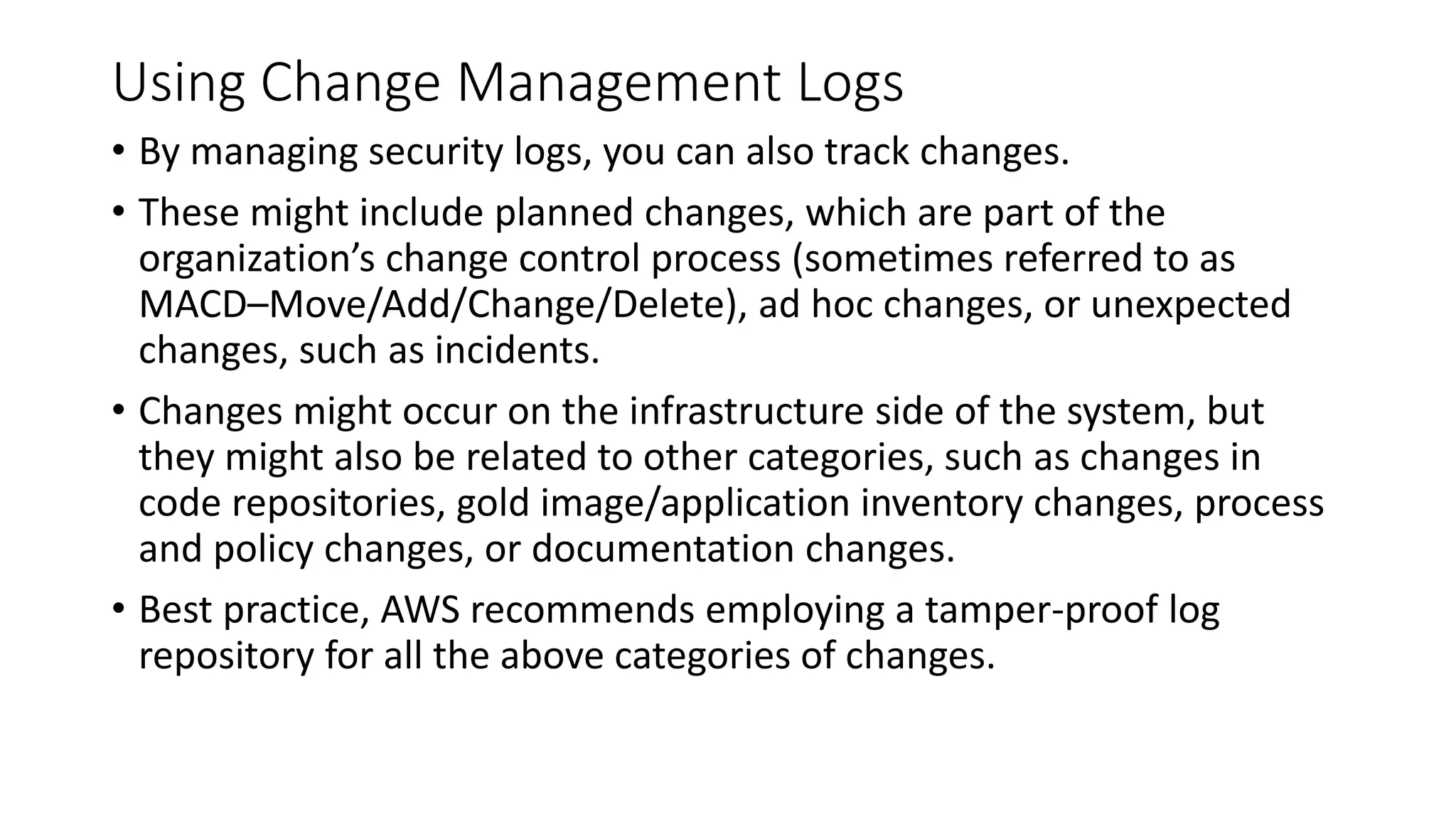 Using Change Management Logs

• By managing security logs, you can also track changes.

• These might include planned changes, which are part of the organization’s change control process (sometimes referred to as MACD–Move/Add/Change/Delete), ad hoc changes, or unexpected changes, such as incidents.

• Changes might occur on the infrastructure side of the system, but they might also be related to other categories, such as changes in code repositories, gold image/application inventory changes, process and policy changes, or documentation changes.

• Best practice, AWS recommends employing a tamper-proof log repository for all the above categories of changes.